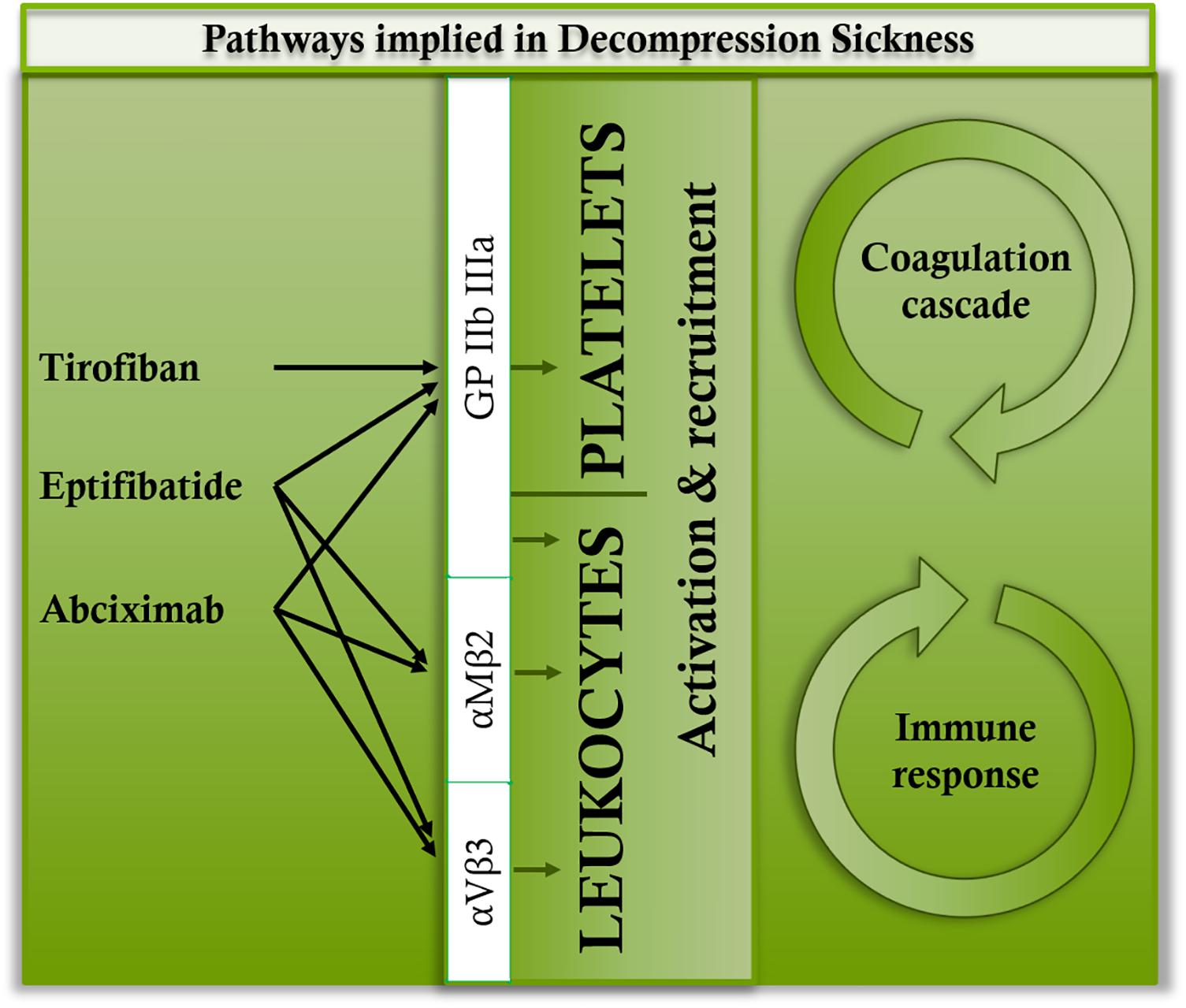 Pathways implied in Decompression Sickness

Tirofiban

Eptifibatide

Abciximab

GP IIb IIIa

αMβ2

αVβ3

PLATELETS

LEUKOCYTES

Activation & recruitment

Coagulation cascade

Immune response